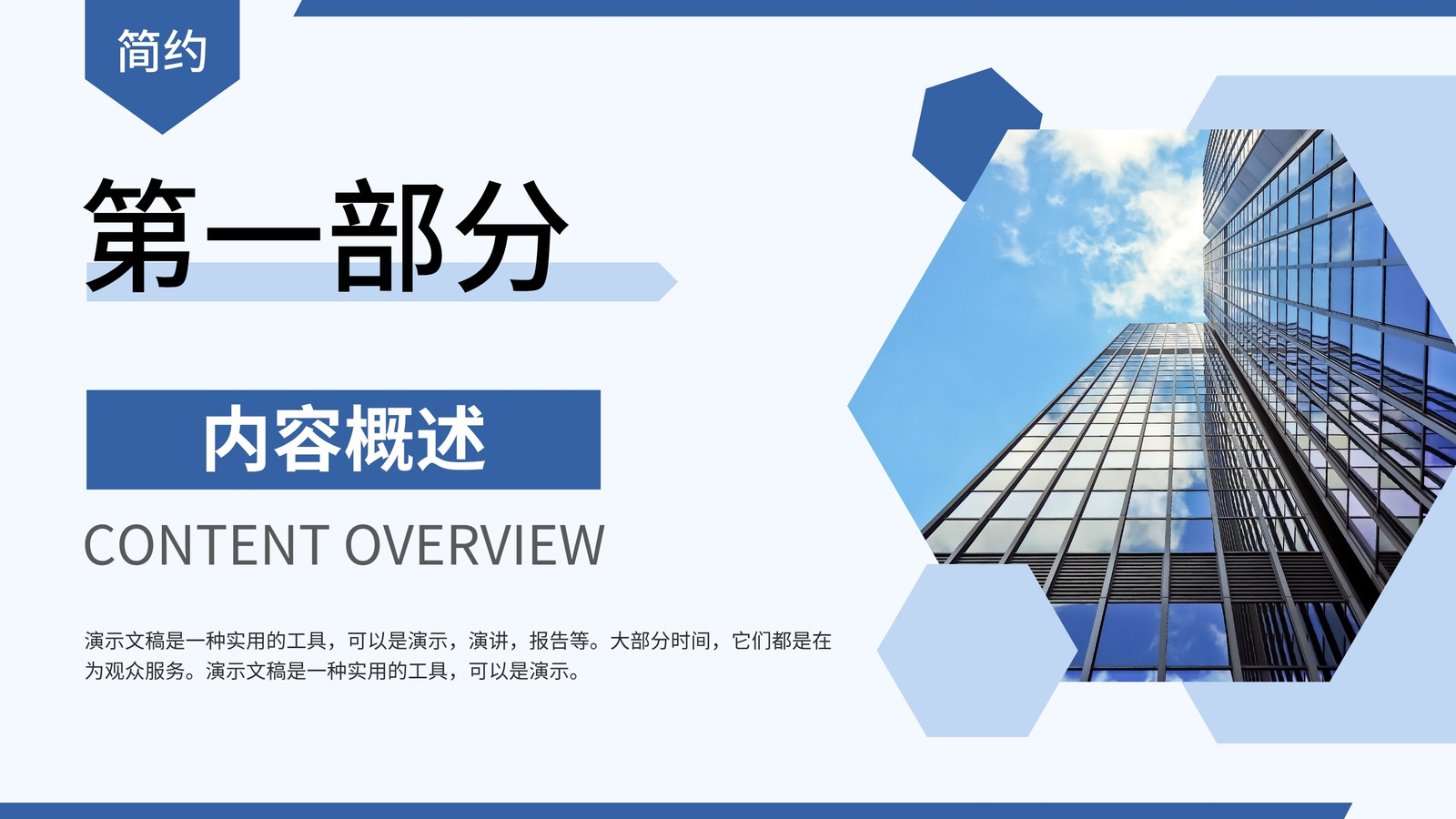 简约

第一部分

内容概述

CONTENT OVERVIEW

演示文稿是一种实用的工具，可以是演示，演讲，报告等。大部分时间，它们都是在为观众服务。演示文稿是一种实用的工具，可以是演示。